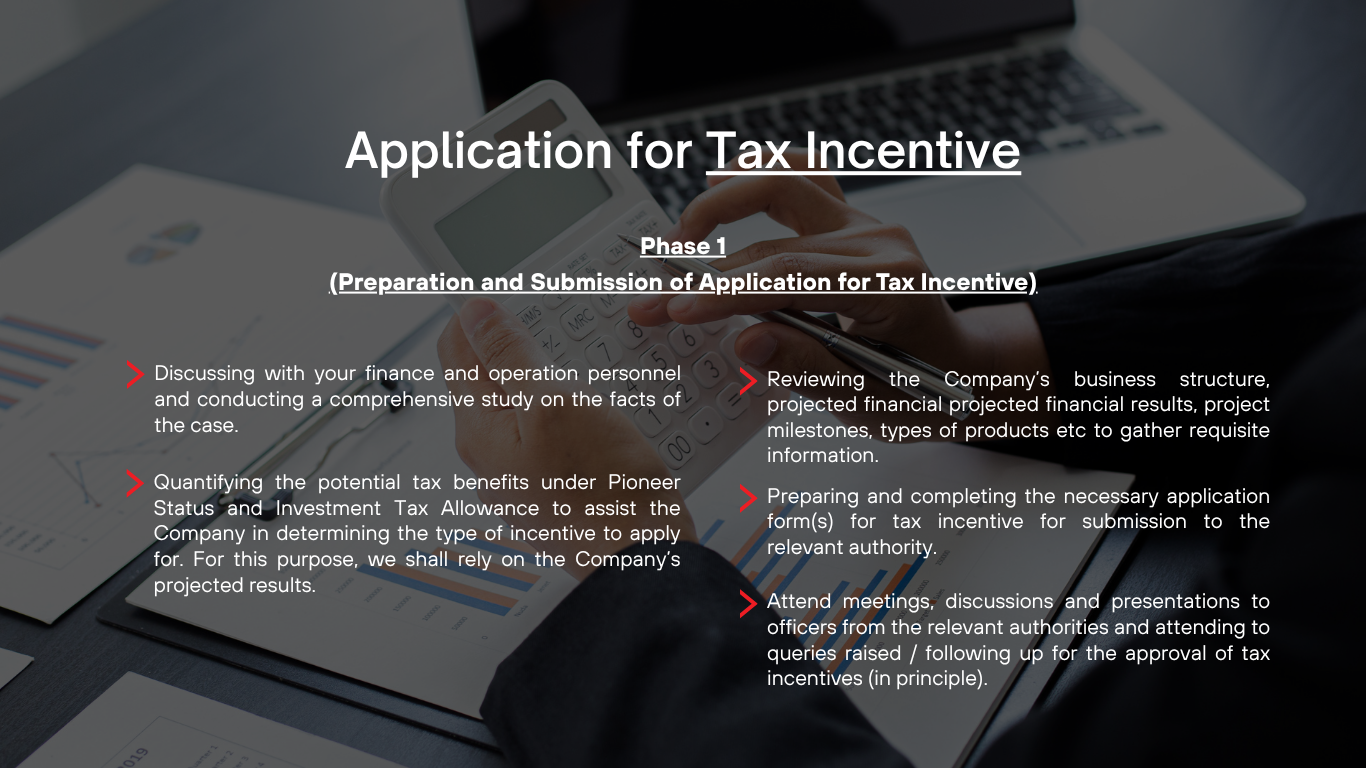 Application for Tax Incentive

Phase 1
(Preparation and Submission of Application for Tax Incentive)

Discussing with your finance and operation personnel and conducting a comprehensive study on the facts of the case.

Quantifying the potential tax benefits under Pioneer Status and Investment Tax Allowance to assist the Company in determining the type of incentive to apply for. For this purpose, we shall rely on the Company's projected results.

Reviewing the Company's business structure, projected financial projected financial results, project milestones, types of products etc to gather requisite information.

Preparing and completing the necessary application form(s) for tax incentive for submission to the relevant authority.

Attend meetings, discussions and presentations to officers from the relevant authorities and attending to queries raised / following up for the approval of tax incentives (in principle).